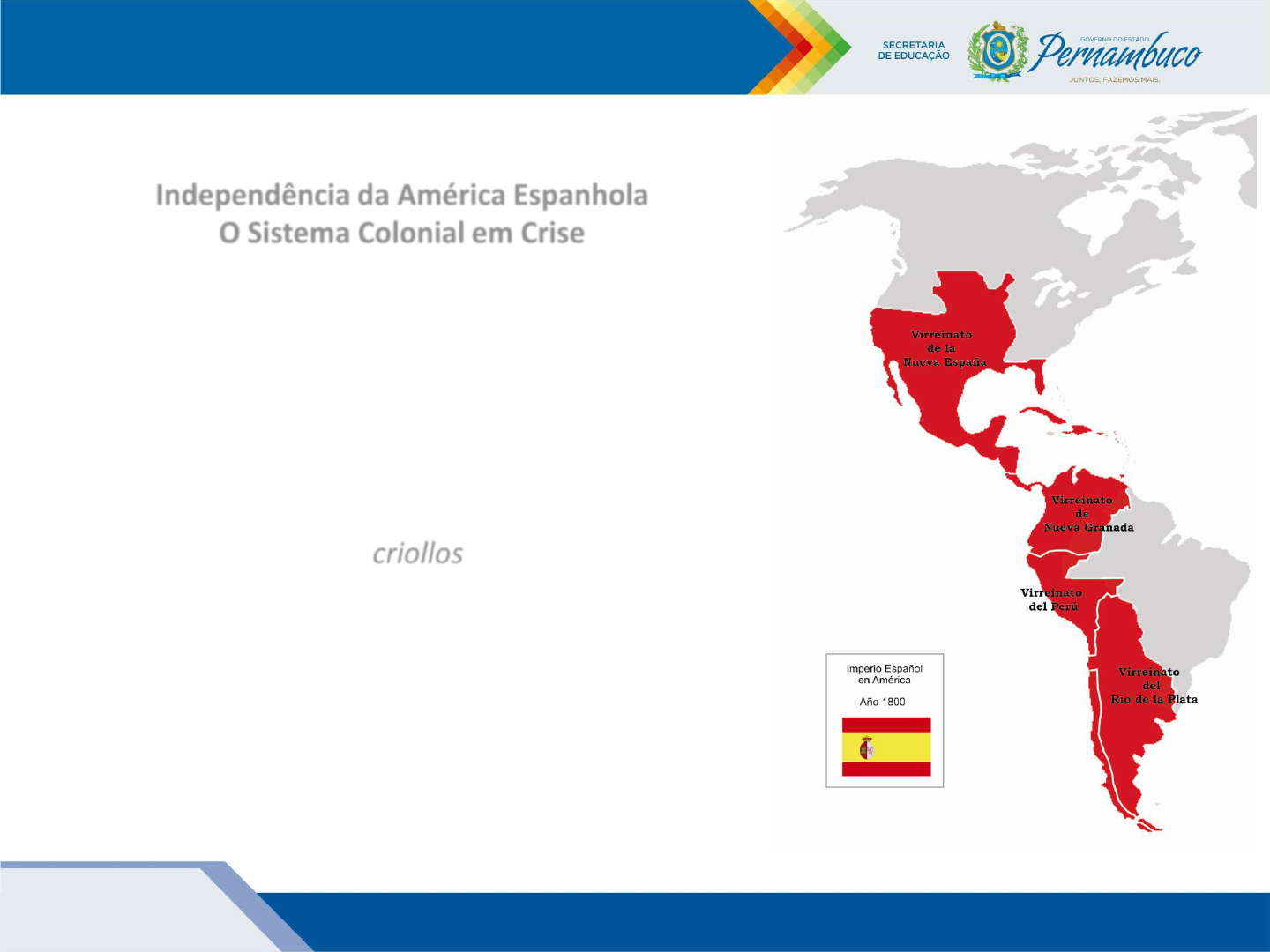 SECRETARIA DE EDUCAÇÃO

GOVERNO DO ESTADO Pernambuco
JUNTOS, FAZEMOS MAIS.

Independência da América Espanhola
O Sistema Colonial em Crise

criollos

Virreinato de la Nueva España

Virreinato de Nueva Granada

Virreinato del Perú

Virreinato del Río de la Plata

Imperio Español en América

Año 1800